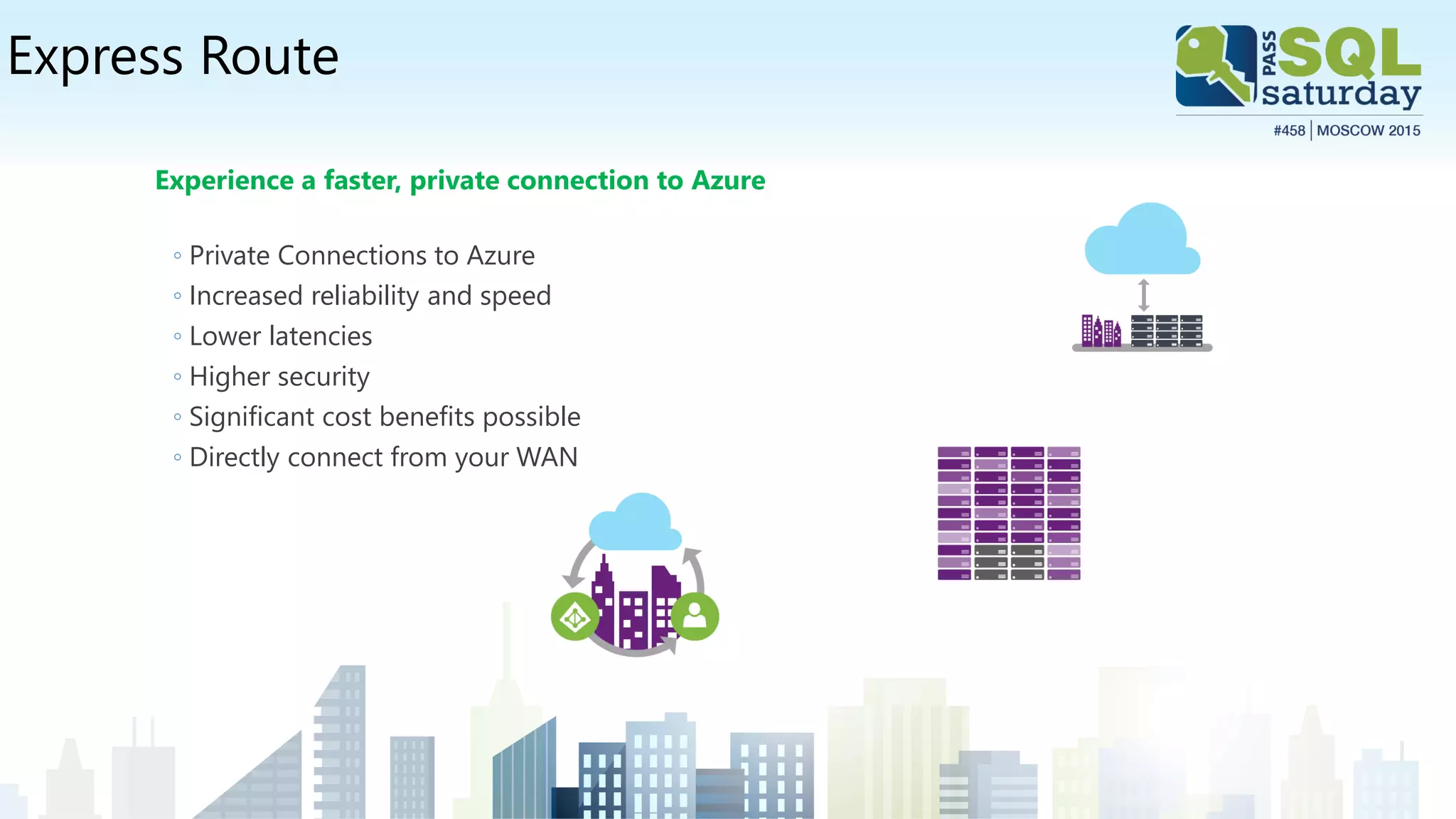 Express Route

PASS SQL saturday
#458 | MOSCOW 2015

Experience a faster, private connection to Azure

◦ Private Connections to Azure
◦ Increased reliability and speed
◦ Lower latencies
◦ Higher security
◦ Significant cost benefits possible
◦ Directly connect from your WAN